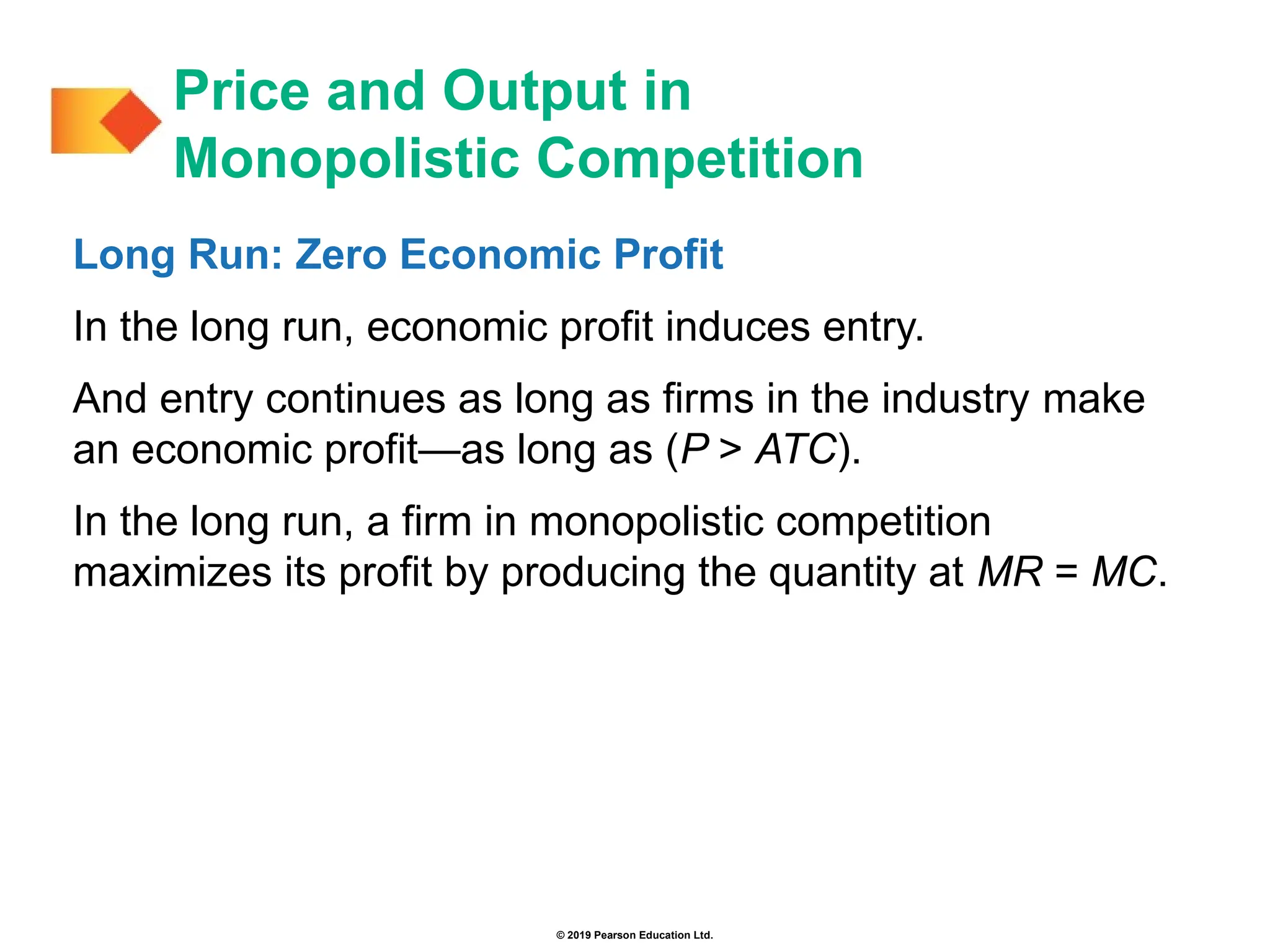 Price and Output in Monopolistic Competition

Long Run: Zero Economic Profit

In the long run, economic profit induces entry.

And entry continues as long as firms in the industry make an economic profit—as long as ($P > ATC$).

In the long run, a firm in monopolistic competition maximizes its profit by producing the quantity at $MR = MC$.

© 2019 Pearson Education Ltd.